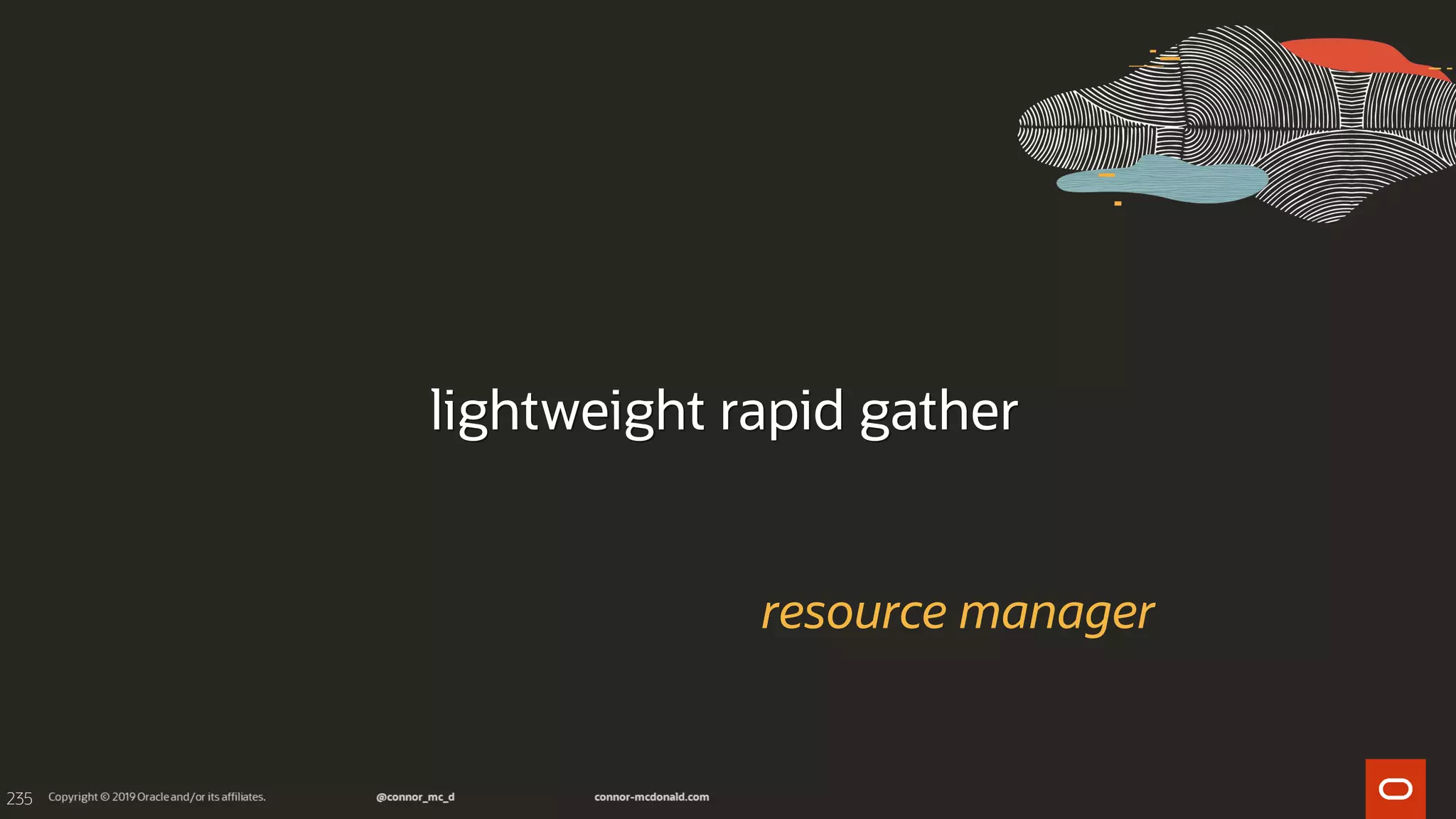 lightweight rapid gather

resource manager

235 Copyright © 2019 Oracle and/or its affiliates. @connor_mc_d connor-mcdonald.com